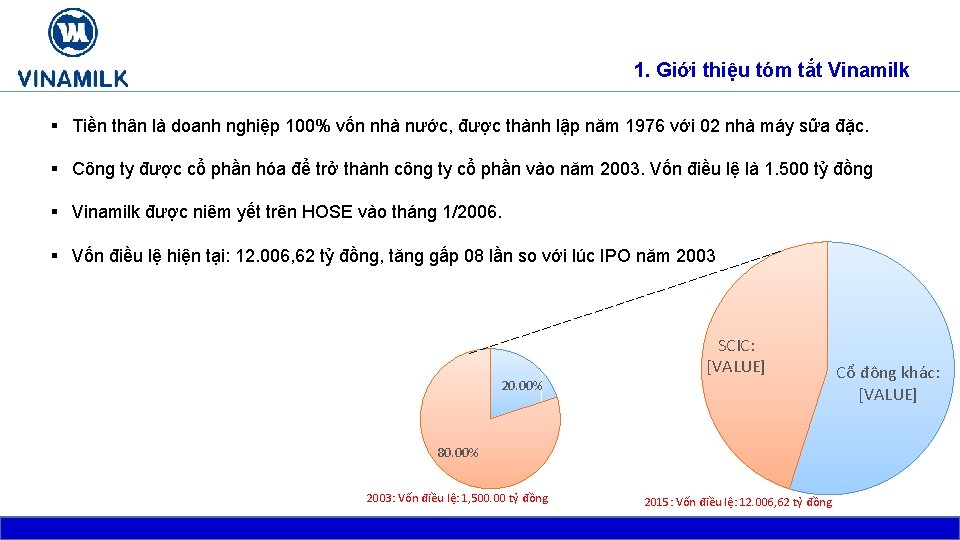 VINAMILK

1. Giới thiệu tóm tắt Vinamilk

▪ Tiền thân là doanh nghiệp 100% vốn nhà nước, được thành lập năm 1976 với 02 nhà máy sữa đặc.

▪ Công ty được cổ phần hóa để trở thành công ty cổ phần vào năm 2003. Vốn điều lệ là 1.500 tỷ đồng

▪ Vinamilk được niêm yết trên HOSE vào tháng 1/2006.

▪ Vốn điều lệ hiện tại: 12.006,62 tỷ đồng, tăng gấp 08 lần so với lúc IPO năm 2003

20.00%

80.00%

2003: Vốn điều lệ: 1,500.00 tỷ đồng

SCIC: [VALUE]

Cổ đông khác: [VALUE]

2015: Vốn điều lệ: 12.006,62 tỷ đồng